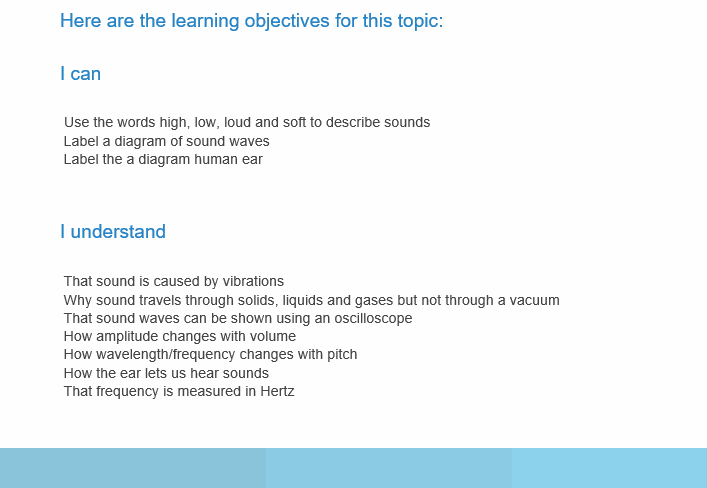 Here are the learning objectives for this topic:

I can

Use the words high, low, loud and soft to describe sounds
Label a diagram of sound waves
Label the a diagram human ear

I understand

That sound is caused by vibrations
Why sound travels through solids, liquids and gases but not through a vacuum
That sound waves can be shown using an oscilloscope
How amplitude changes with volume
How wavelength/frequency changes with pitch
How the ear lets us hear sounds
That frequency is measured in Hertz